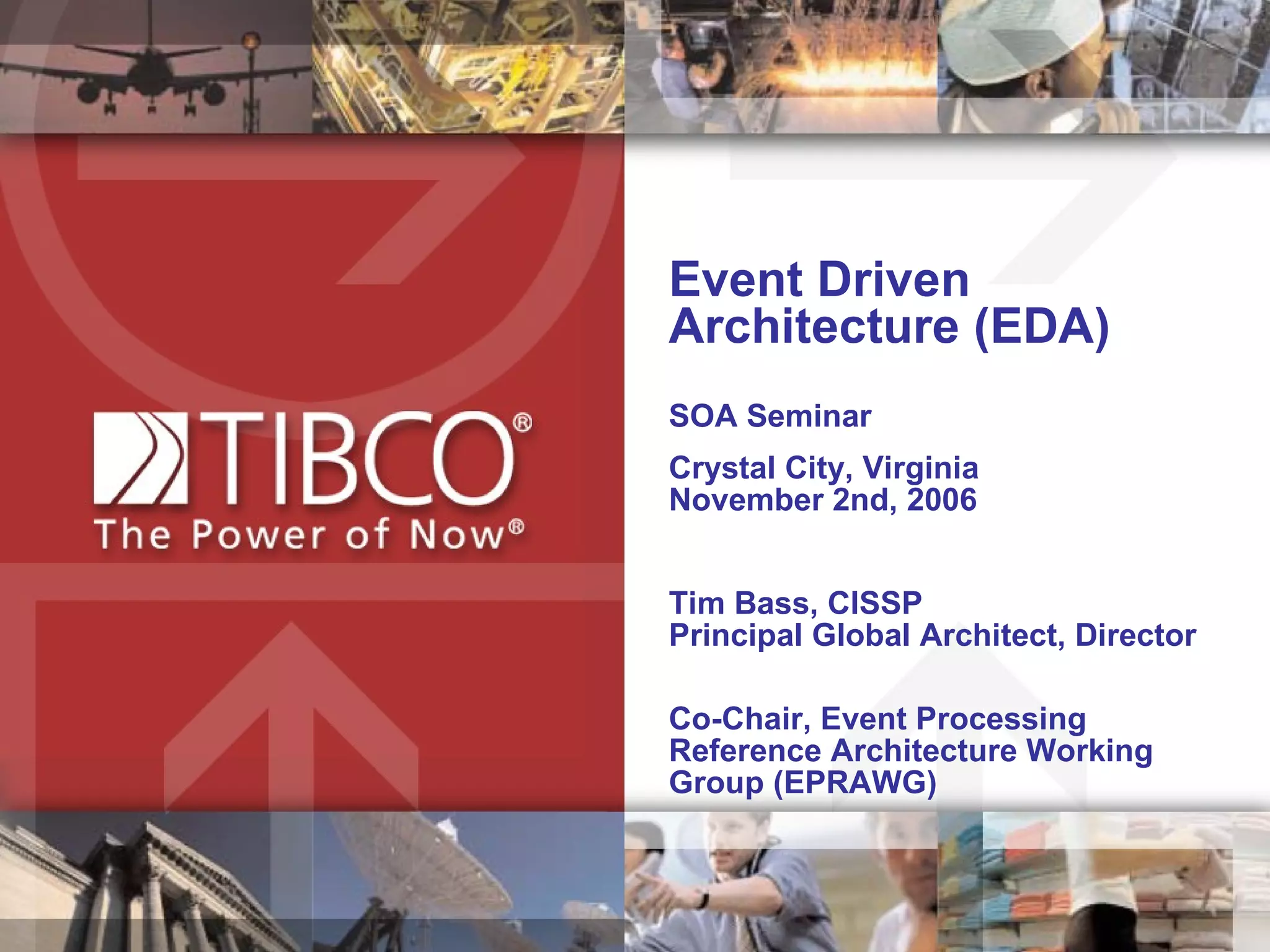 TIBCO®
The Power of Now®

Event Driven Architecture (EDA)

SOA Seminar

Crystal City, Virginia
November 2nd, 2006

Tim Bass, CISSP
Principal Global Architect, Director

Co-Chair, Event Processing Reference Architecture Working Group (EPRAWG)